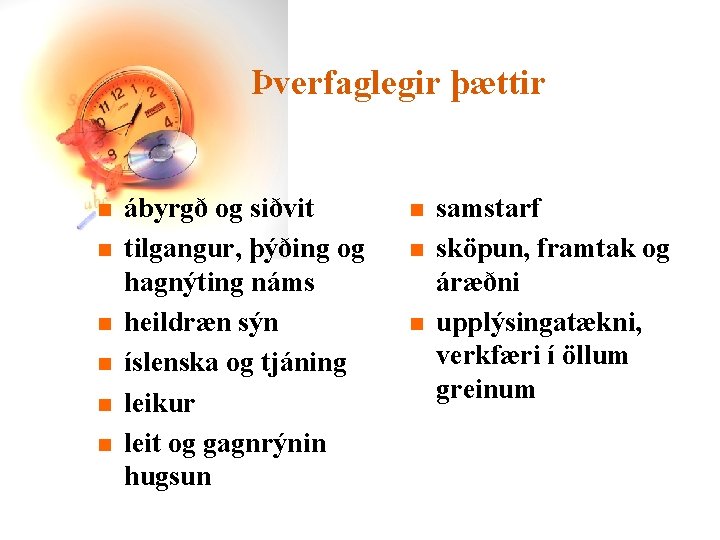 Þverfaglegir þættir

- ábyrgð og siðvit
- tilgangur, þýðing og hagnýting náms
- heildræn sýn
- íslenska og tjáning
- leikur
- leit og gagnrýnin hugsun

- samstarf
- sköpun, framtak og áræðni
- upplýsingatækni, verkfæri í öllum greinum